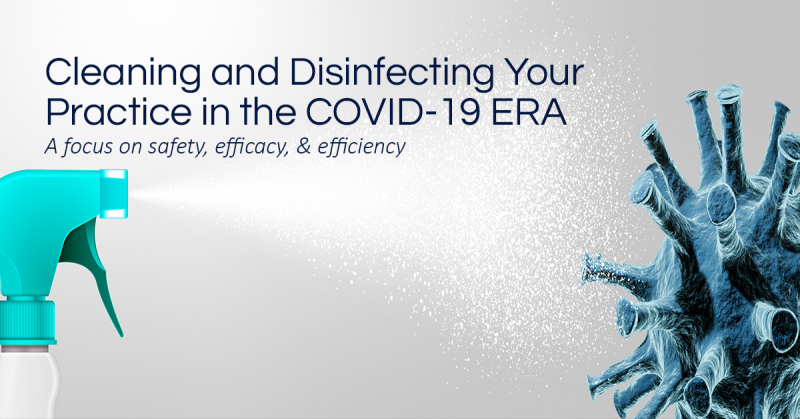 Cleaning and Disinfecting Your Practice in the COVID-19 ERA

A focus on safety, efficacy, & efficiency